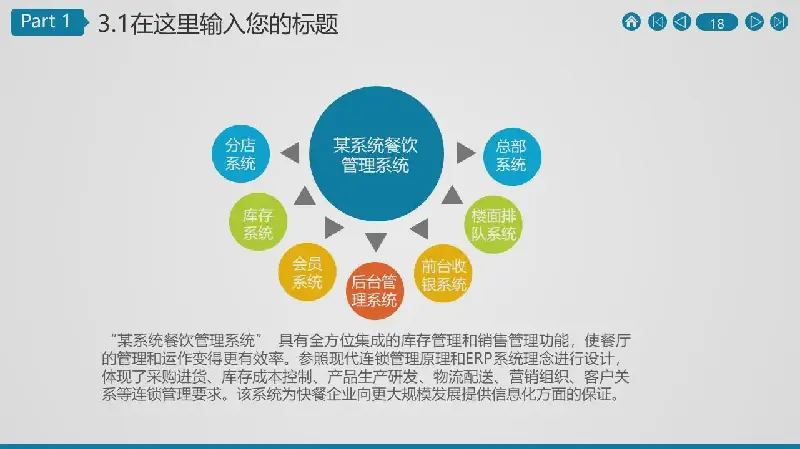 Part 1 3.1在这里输入您的标题

18

某系统餐饮管理系统

分店系统

总部系统

库存系统

楼面排队系统

会员系统

后台管理系统

前台收银系统

“某系统餐饮管理系统” 具有全方位集成的库存管理和销售管理功能，使餐厅的管理和运作变得更有效率。参照现代连锁管理原理和ERP系统理念进行设计，体现了采购进货、库存成本控制、产品生产研发、物流配送、营销组织、客户关系等连锁管理要求。该系统为快餐企业向更大规模发展提供信息化方面的保证。